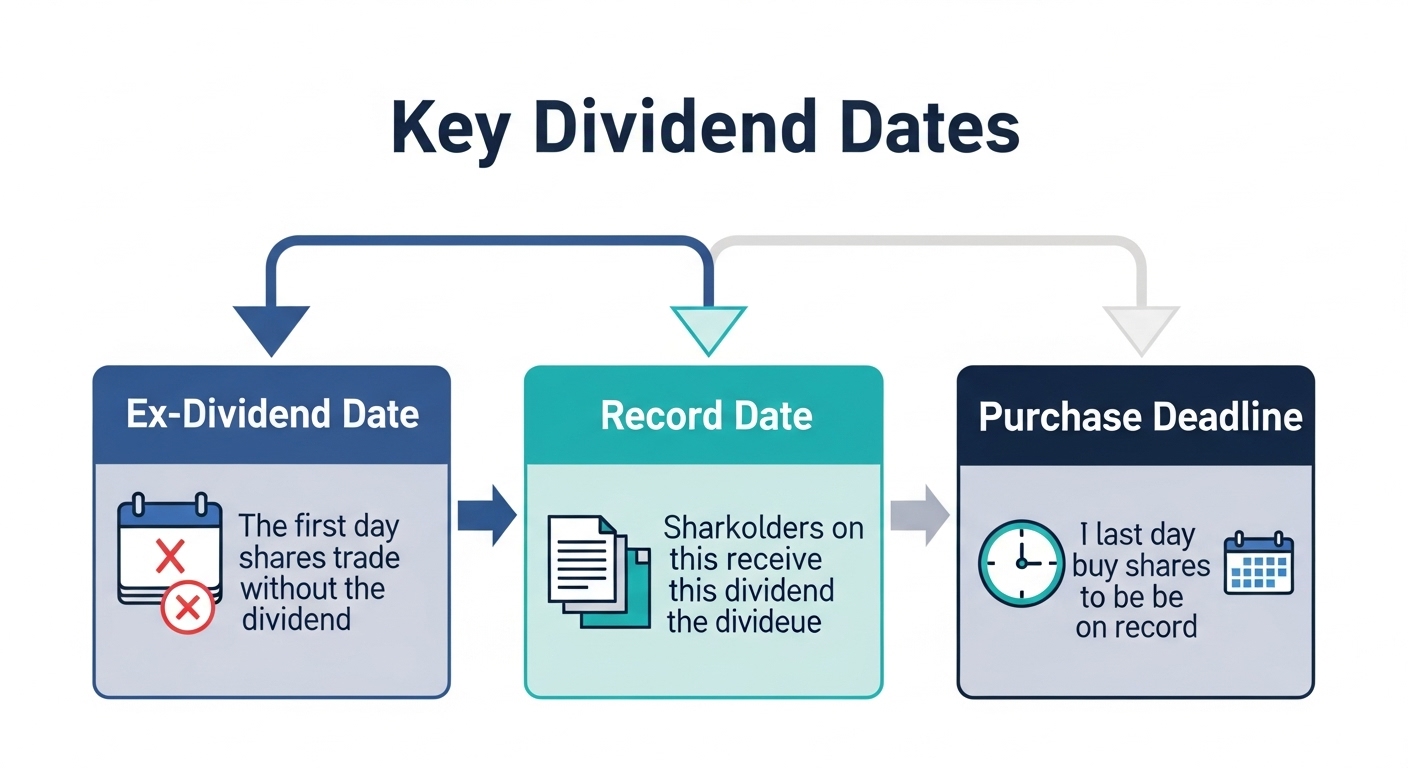 Key Dividend Dates

Ex-Dividend Date

The first day shares trade without the dividend

Record Date

Sharkolders on this receive this dividend the divideue

Purchase Deadline

I last day buy shares to be be on record